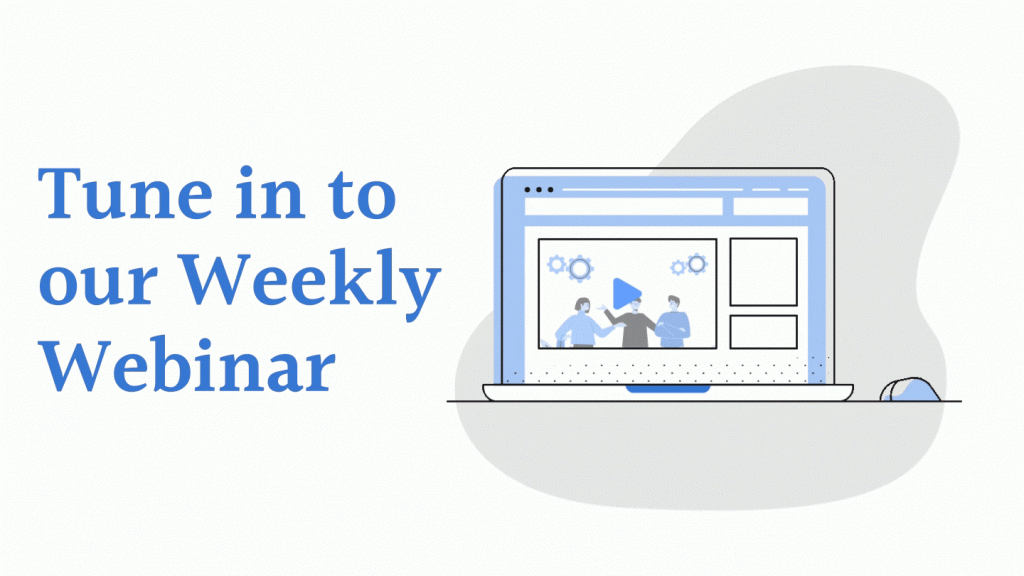 Tune in to our Weekly Webinar